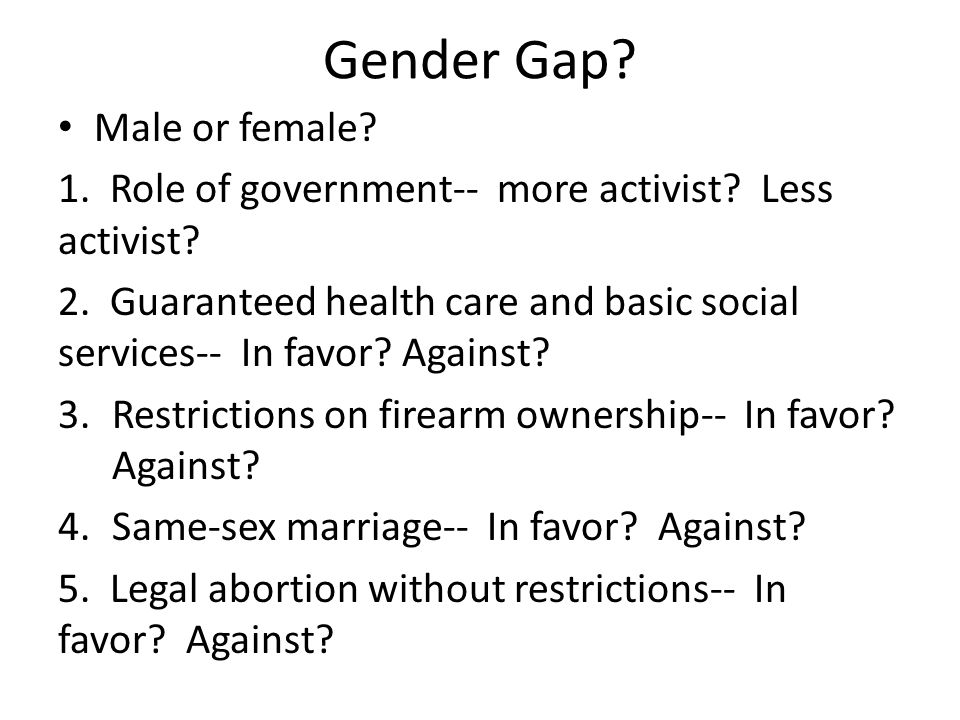 Gender Gap?

• Male or female?

1. Role of government-- more activist? Less activist?

2. Guaranteed health care and basic social services-- In favor? Against?

3. Restrictions on firearm ownership-- In favor? Against?

4. Same-sex marriage-- In favor? Against?

5. Legal abortion without restrictions-- In favor? Against?